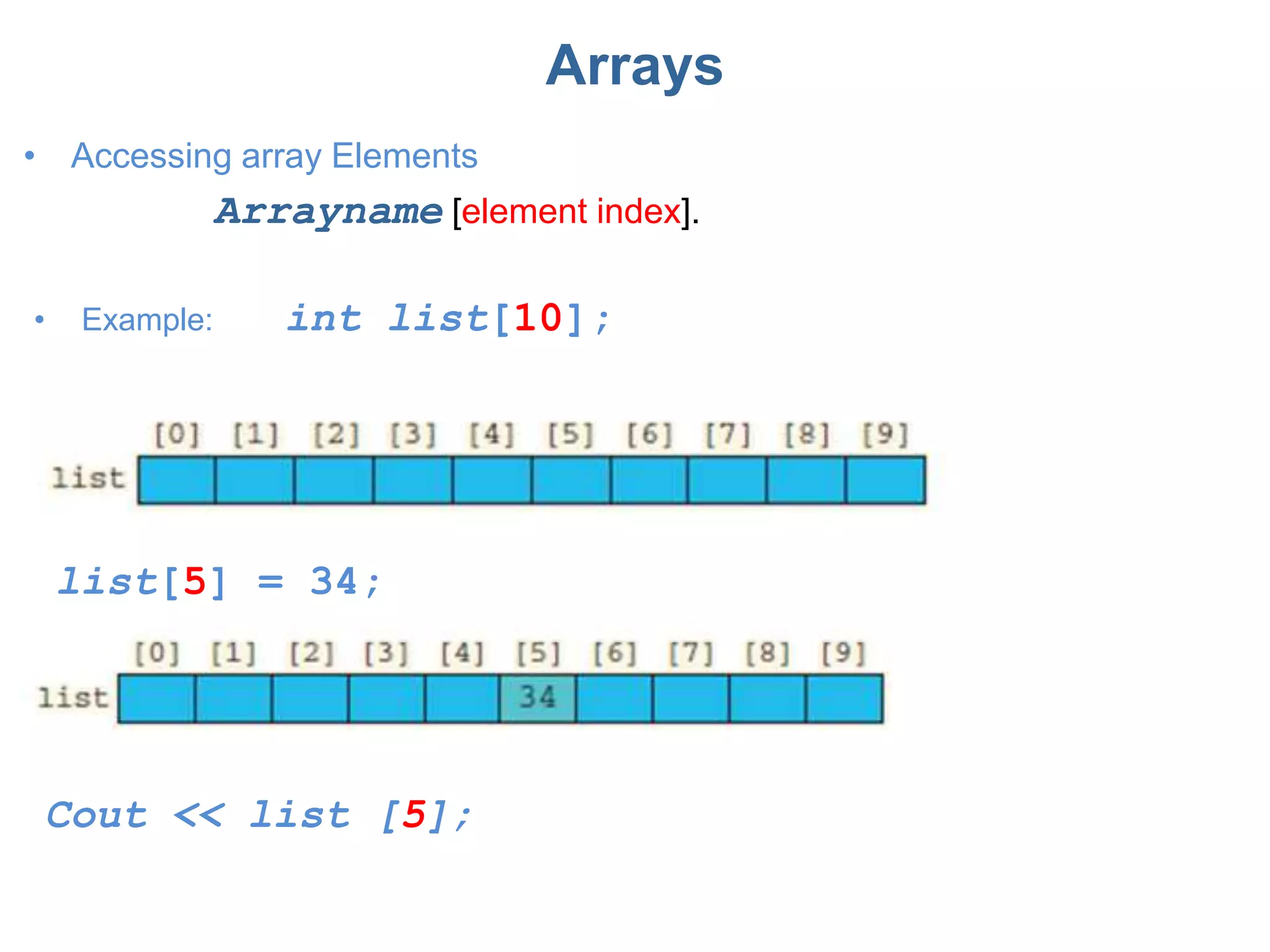 Arrays

• Accessing array Elements

Arrayname [element index].

• Example: int list[10];

[0] [1] [2] [3] [4] [5] [6] [7] [8] [9]
list

list[5] = 34;

[0] [1] [2] [3] [4] [5] [6] [7] [8] [9]
list 34

Cout << list [5];